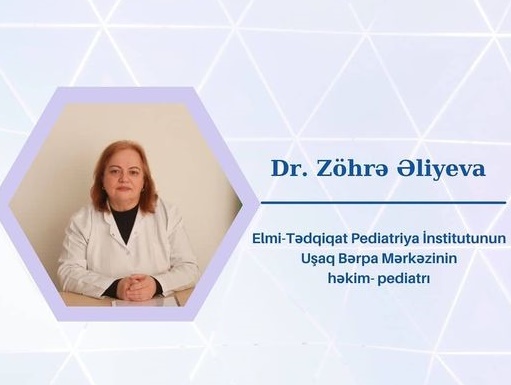 Dr. Zöhrə Əliyeva

Elmi-Tədqiqat Pediatriya İnstitutunun Uşaq Bərpa Mərkəzinin həkim- pediatrı